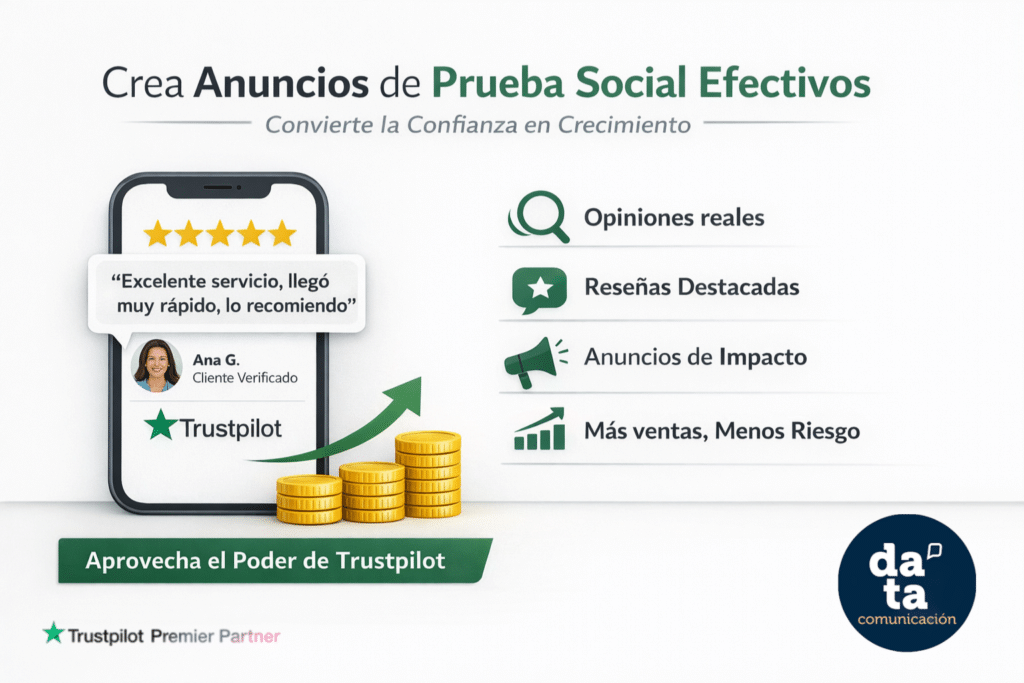 Crea Anuncios de Prueba Social Efectivos

Convierte la Confianza en Crecimiento

"Excelente servicio, llegó muy rápido, lo recomiendo"

Ana G.
Cliente Verificado

Trustpilot

Opiniones reales

Reseñas Destacadas

Anuncios de Impacto

Más ventas, Menos Riesgo

Aprovecha el Poder de Trustpilot

Trustpilot Premier Partner

da
ta
comunicación